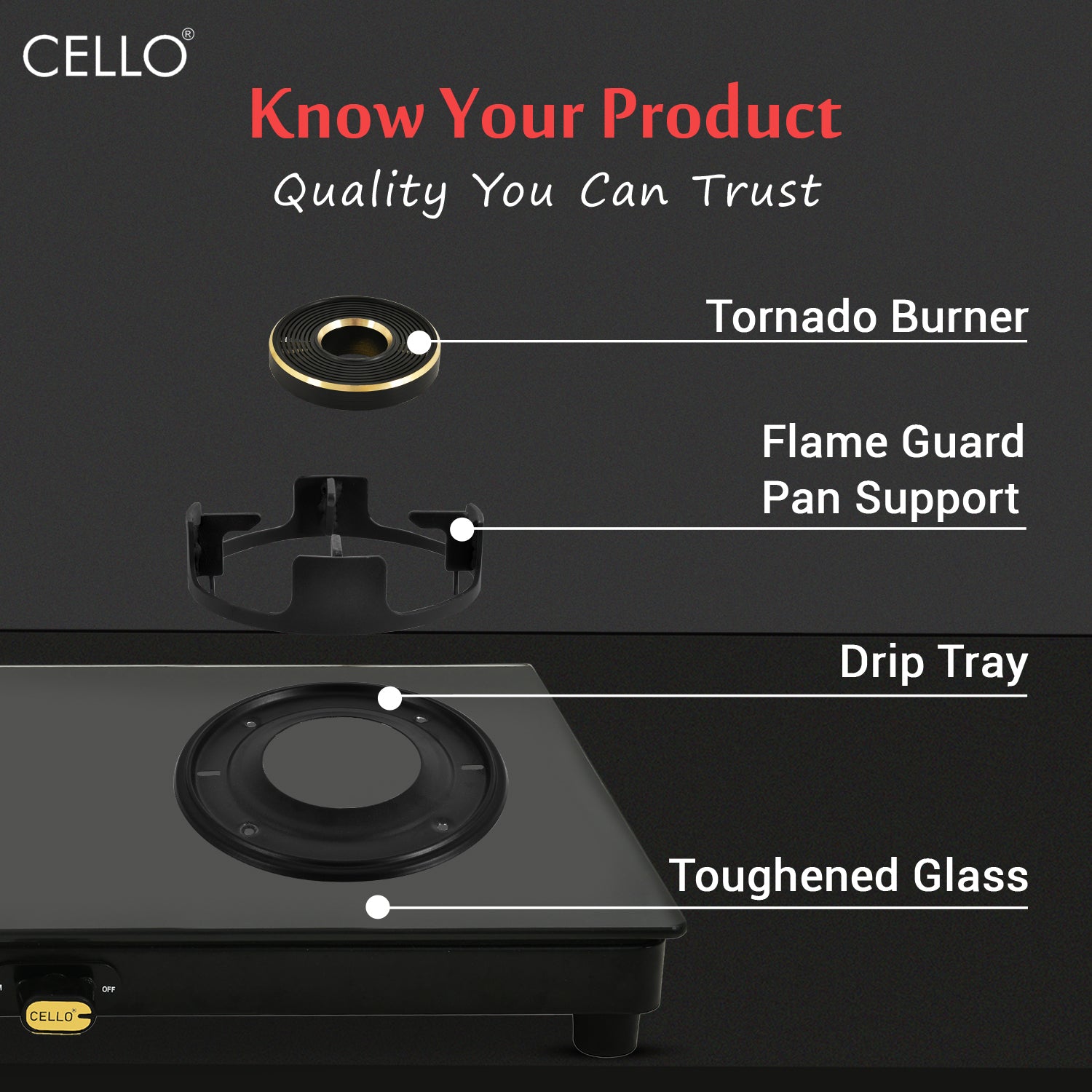 CELLO®

Know Your Product

Quality You Can Trust

Tornado Burner

Flame Guard
Pan Support

Drip Tray

Toughened Glass

OFF

CELLO®